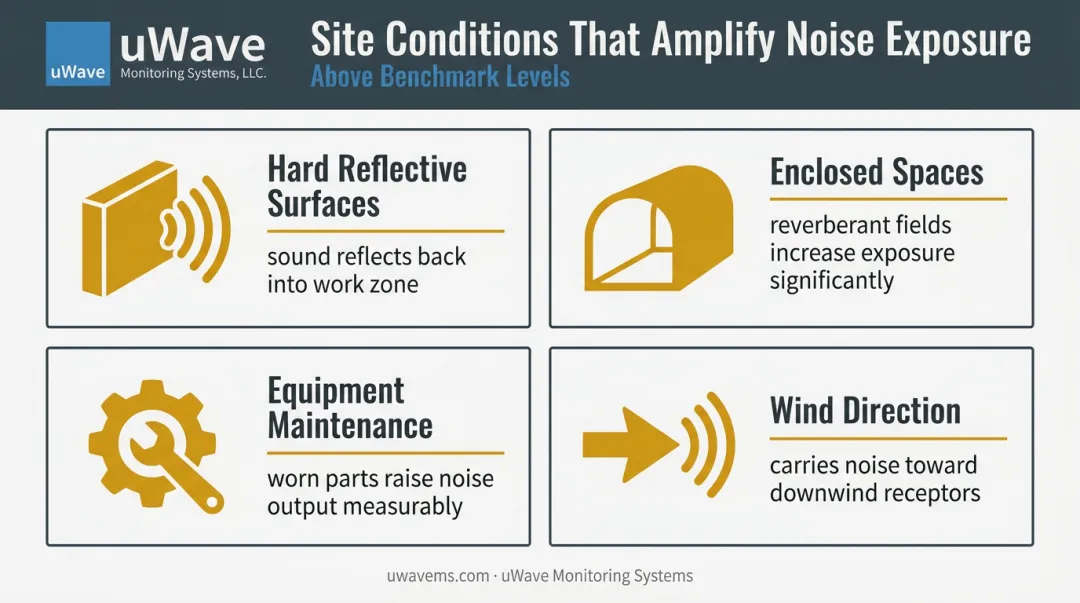 uWave

uWave
Monitoring Systems, LLC.

Site Conditions That Amplify Noise Exposure
Above Benchmark Levels

Hard Reflective Surfaces

sound reflects back into work zone

Enclosed Spaces

reverberant fields increase exposure significantly

Equipment Maintenance

worn parts raise noise output measurably

Wind Direction

carries noise toward downwind receptors

uwavems.com · uWave Monitoring Systems